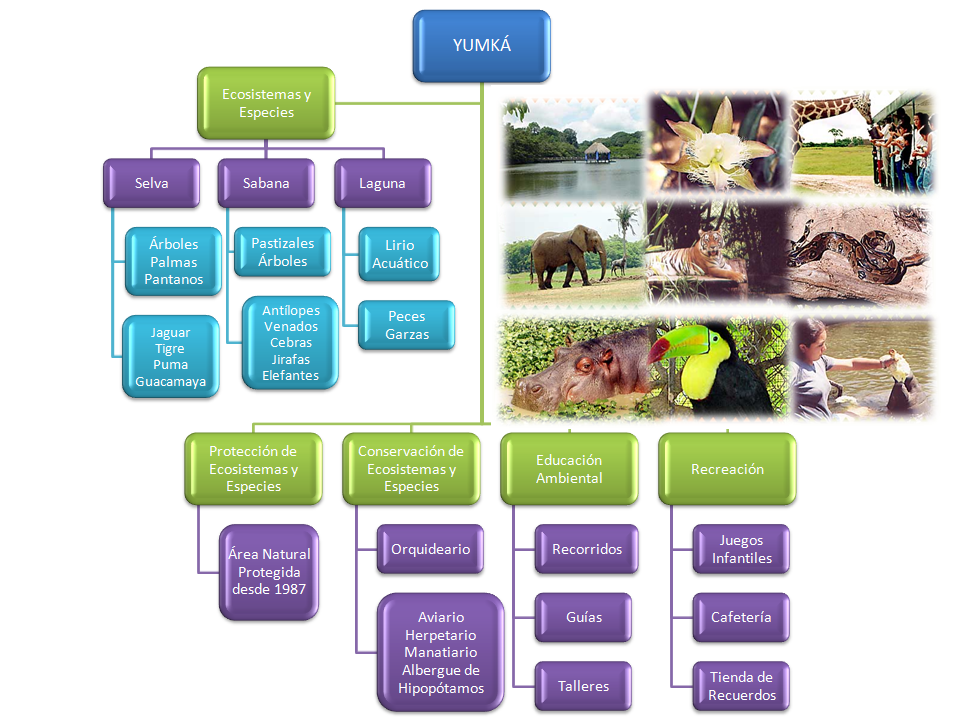 YUMKÁ

Ecosistemas y Especies

Selva

Árboles
Palmas
Pantanos

Jaguar
Tigre
Puma
Guacamaya

Sabana

Pastizales
Árboles

Antílopes
Venados
Cebras
Jirafas
Elefantes

Laguna

Lirio
Acuático

Peces
Garzas

Protección de Ecosistemas y Especies

Área Natural Protegida desde 1987

Conservación de Ecosistemas y Especies

Orquideario

Aviario
Herpetario
Manatiario
Albergue de Hipopótamos

Educación Ambiental

Recorridos

Guías

Talleres

Recreación

Juegos Infantiles

Cafetería

Tienda de Recuerdos